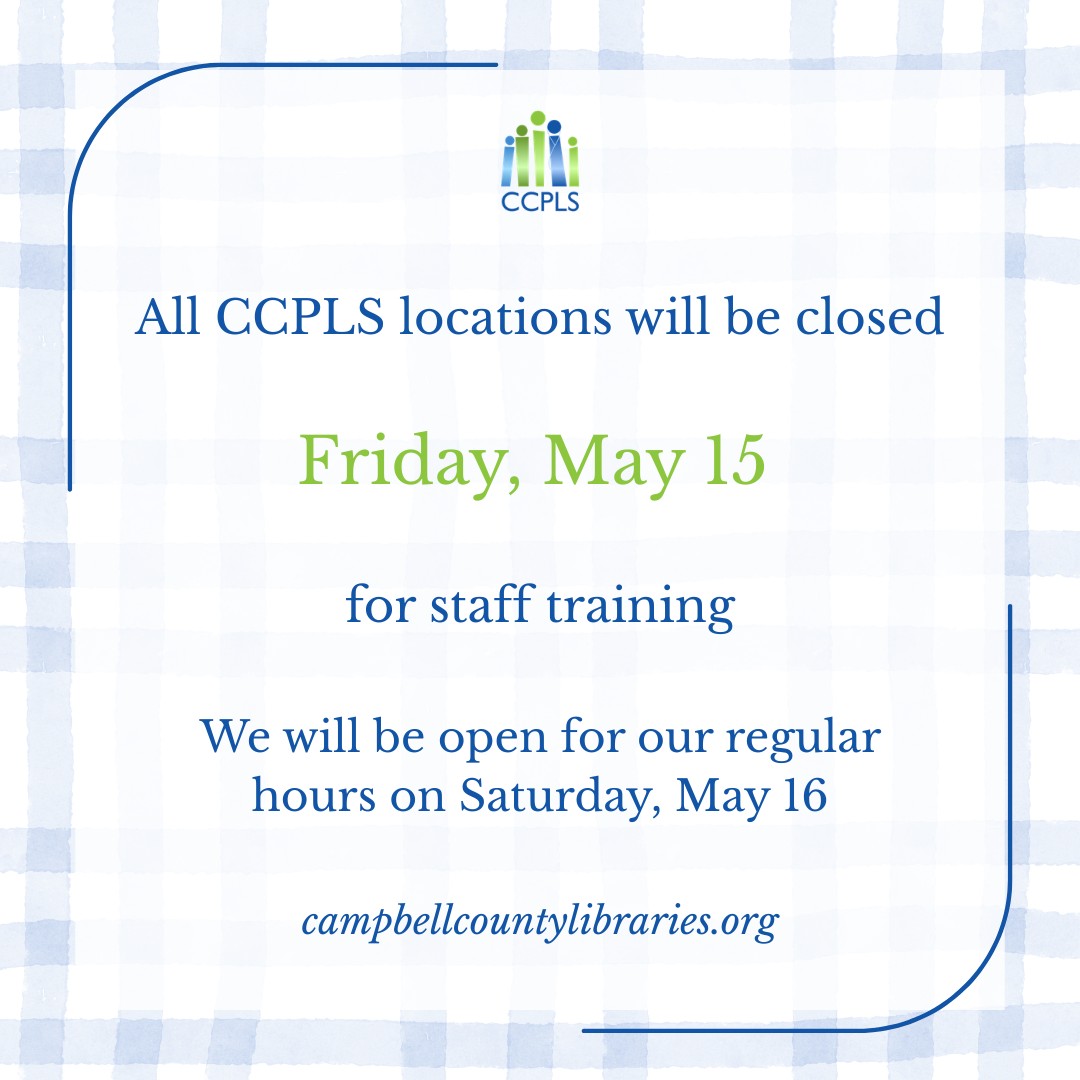 CCPLS

All CCPLS locations will be closed

Friday, May 15

for staff training

We will be open for our regular hours on Saturday, May 16

campbellcountylibraries.org